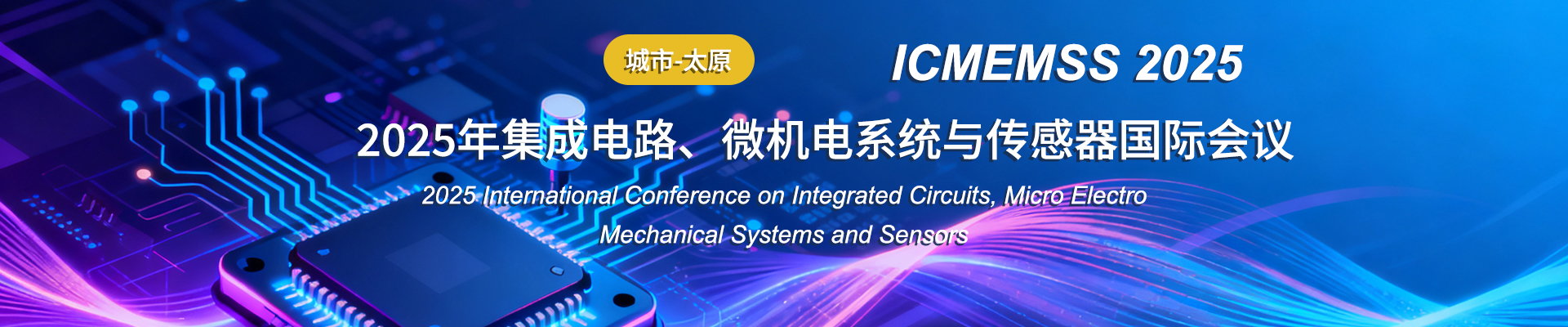 城市-太原

ICMEMSS 2025

2025年集成电路、微机电系统与传感器国际会议

2025 International Conference on Integrated Circuits, Micro Electro Mechanical Systems and Sensors